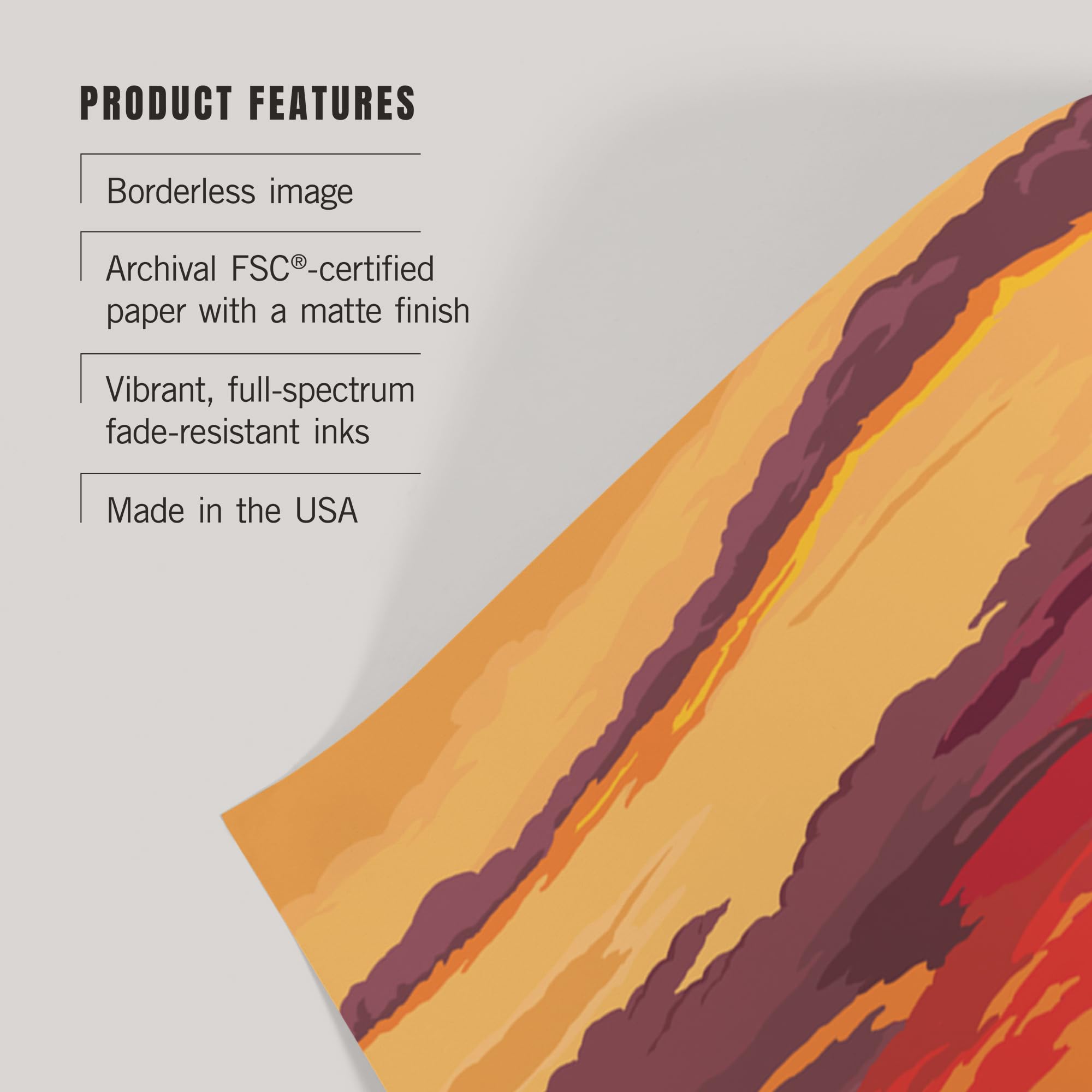 PRODUCT FEATURES

Borderless image

Archival FSC®-certified paper with a matte finish

Vibrant, full-spectrum fade-resistant inks

Made in the USA